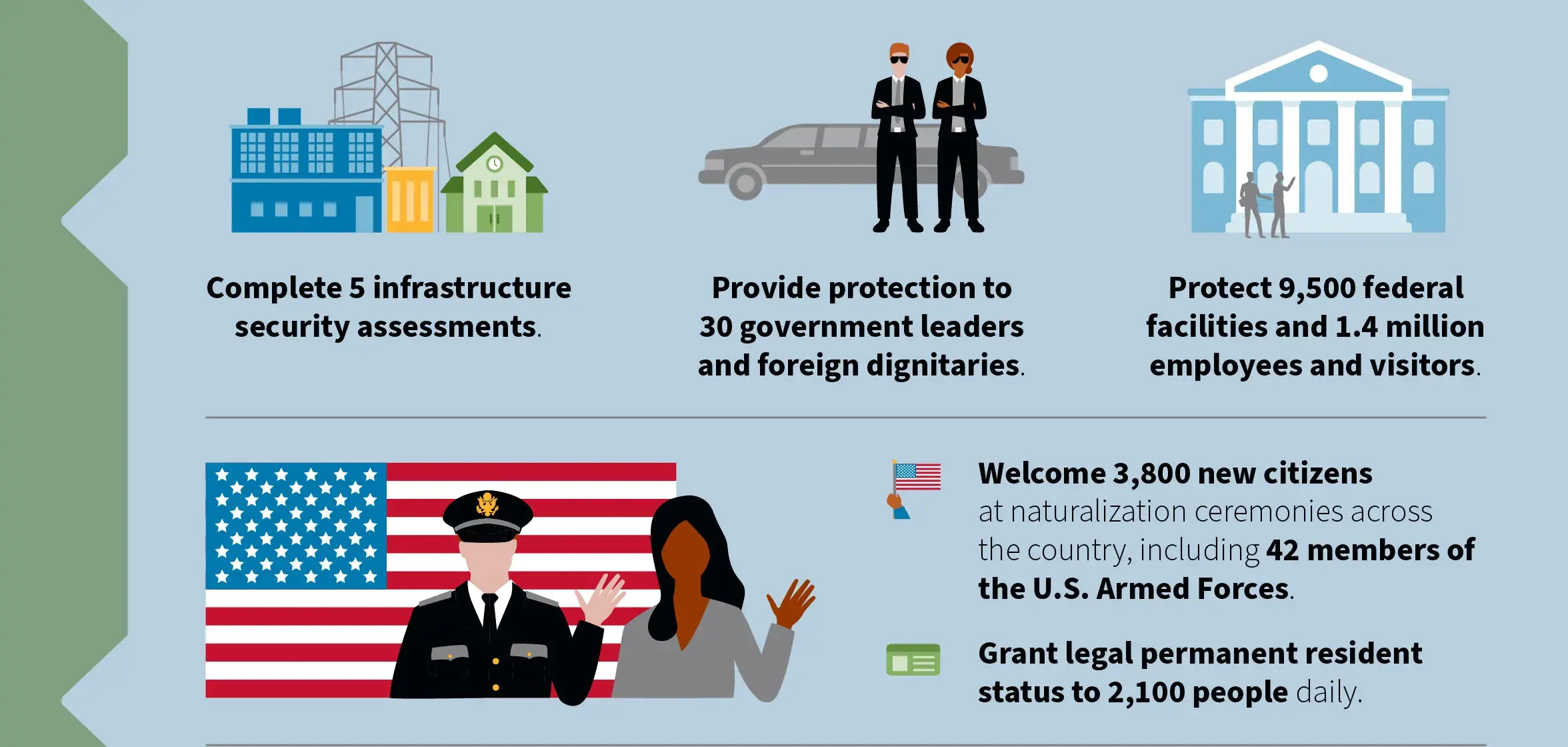 Complete 5 infrastructure security assessments.

Provide protection to 30 government leaders and foreign dignitaries.

Protect 9,500 federal facilities and 1.4 million employees and visitors.

Welcome 3,800 new citizens at naturalization ceremonies across the country, including 42 members of the U.S. Armed Forces.

Grant legal permanent resident status to 2,100 people daily.